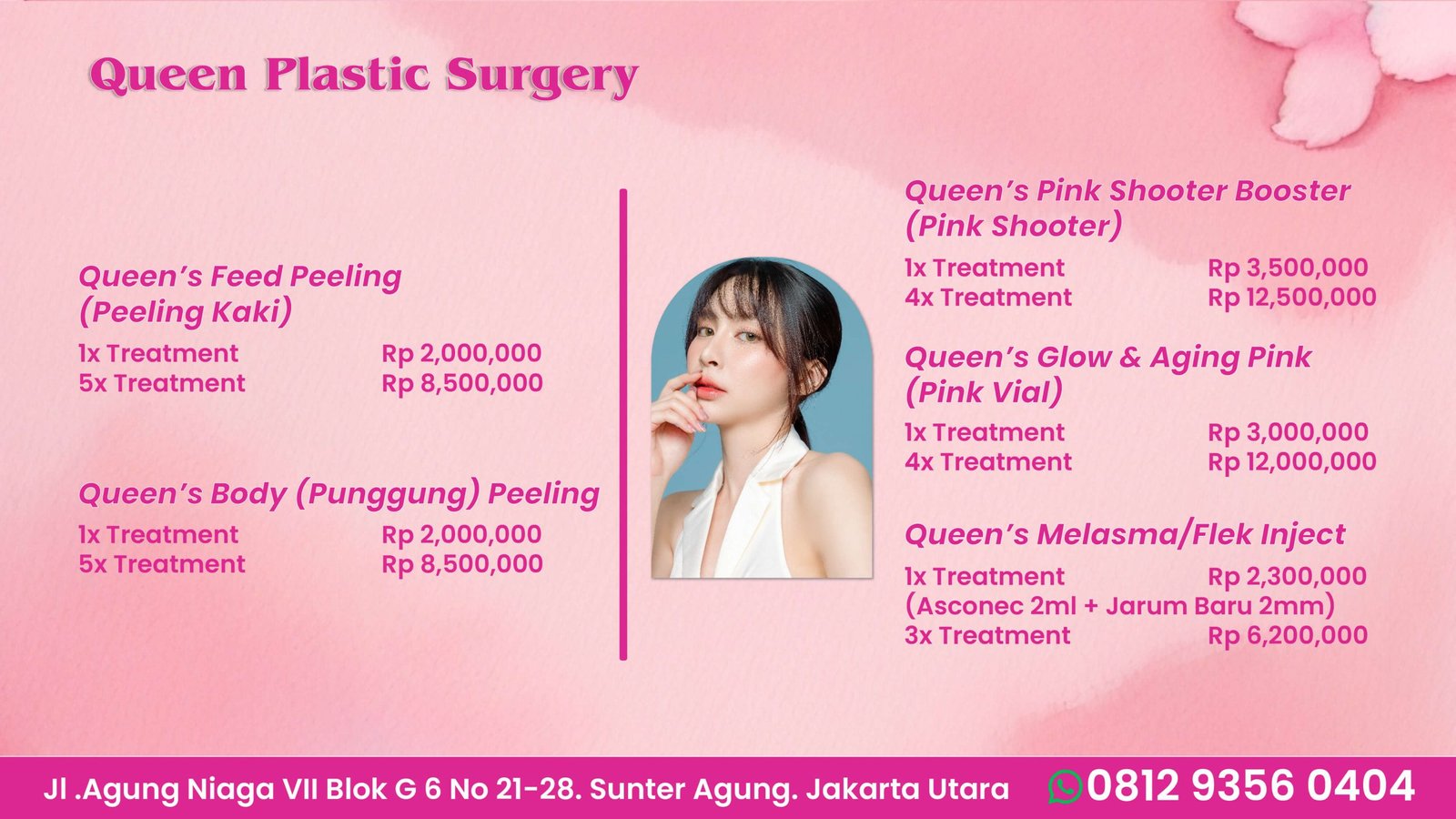 Queen Plastic Surgery

Queen's Feed Peeling (Peeling Kaki)
1x Treatment Rp 2,000,000
5x Treatment Rp 8,500,000

Queen's Body (Punggung) Peeling
1x Treatment Rp 2,000,000
5x Treatment Rp 8,500,000

Queen's Pink Shooter Booster (Pink Shooter)
1x Treatment Rp 3,500,000
4x Treatment Rp 12,500,000

Queen's Glow & Aging Pink (Pink Vial)
1x Treatment Rp 3,000,000
4x Treatment Rp 12,000,000

Queen's Melasma/Flek Inject
1x Treatment Rp 2,300,000
(Asconec 2ml + Jarum Baru 2mm)
3x Treatment Rp 6,200,000

Jl .Agung Niaga VII Blok G 6 No 21-28. Sunter Agung. Jakarta Utara 0812 9356 0404